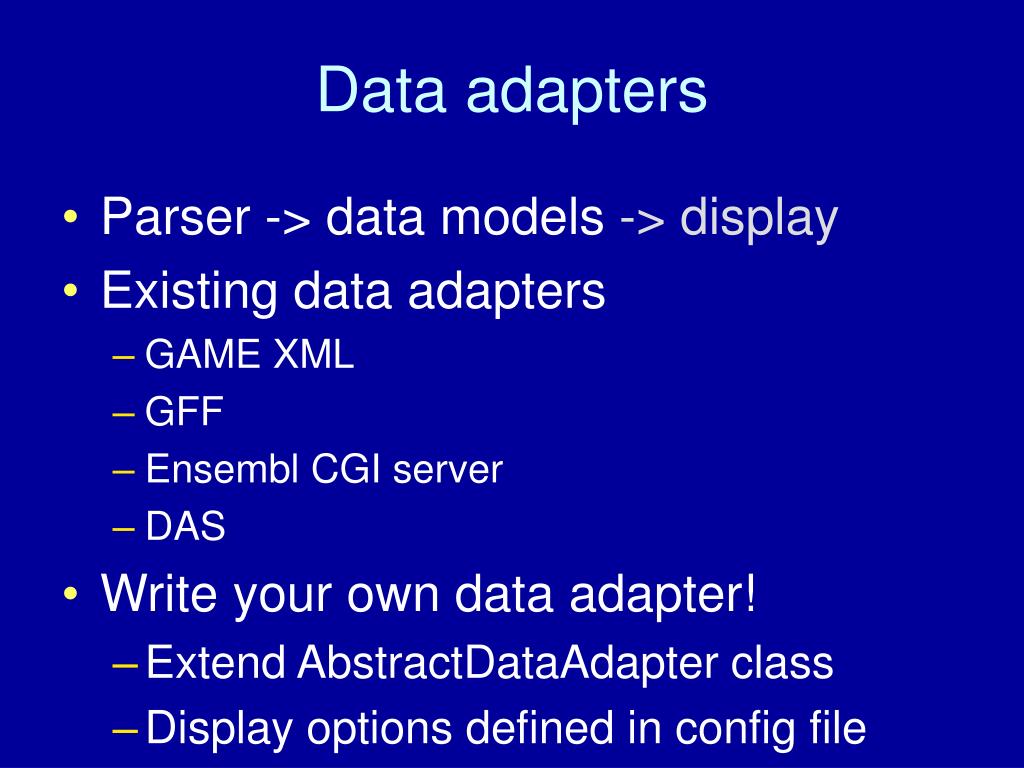 Data adapters

• Parser -> data models -> display
• Existing data adapters
– GAME XML
– GFF
– Ensembl CGI server
– DAS
• Write your own data adapter!
– Extend AbstractDataAdapter class
– Display options defined in config file